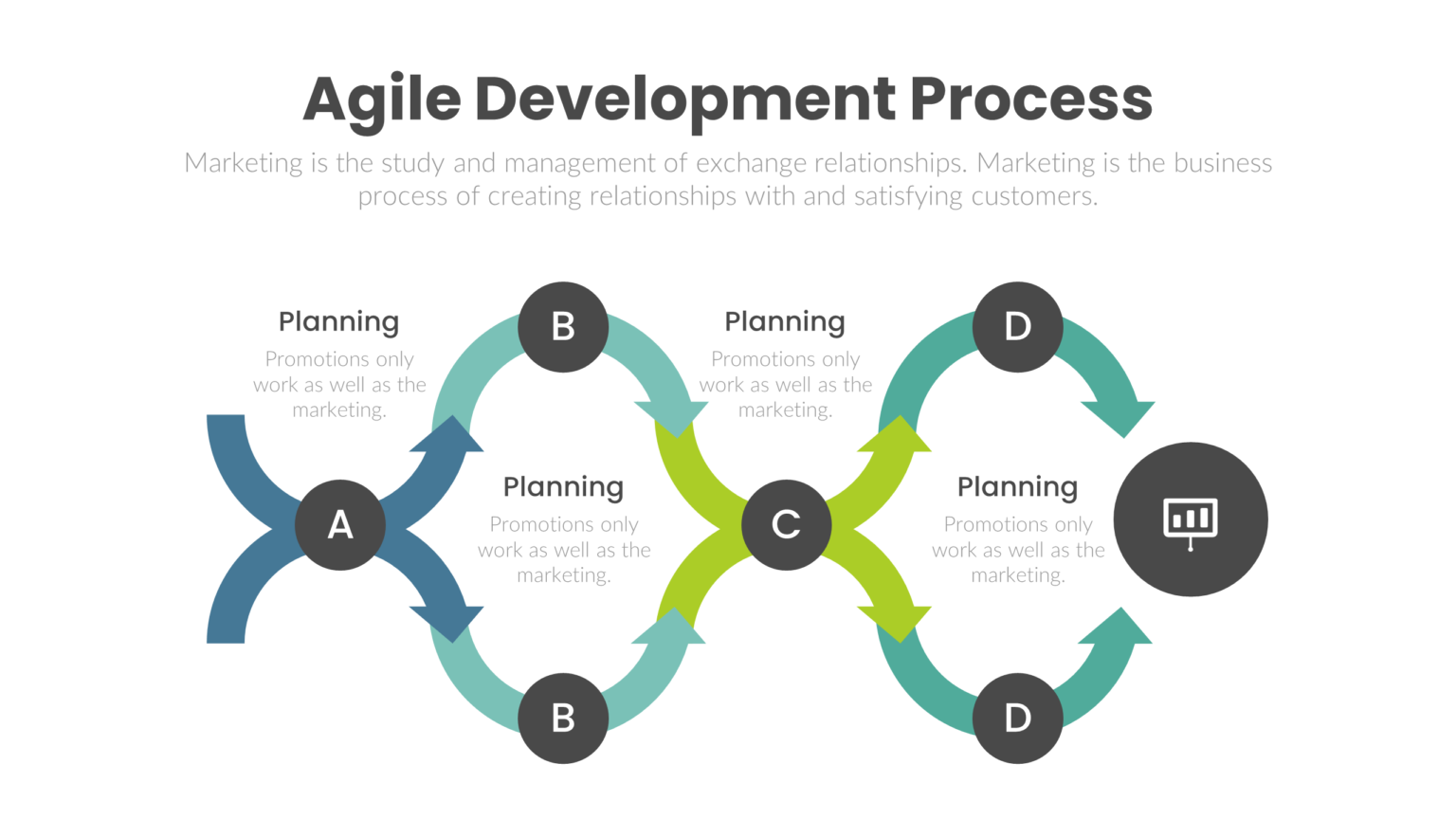 Agile Development Process

Marketing is the study and management of exchange relationships. Marketing is the business process of creating relationships with and satisfying customers.

Planning
Promotions only work as well as the marketing.

B

Planning
Promotions only work as well as the marketing.

D

A

Planning
Promotions only work as well as the marketing.

C

Planning
Promotions only work as well as the marketing.

B

D